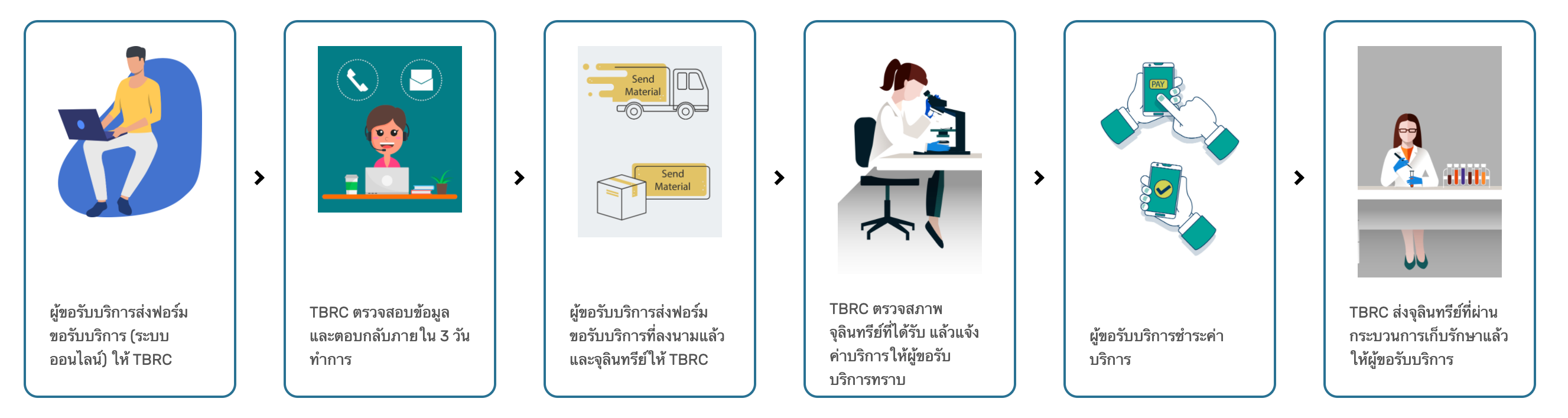 ผู้ขอรับบริการส่งฟอร์มขอรับบริการ (ระบบออนไลน์) ให้ TBRC

TBRC ตรวจสอบข้อมูลและตอบกลับภายใน 3 วันทำการ

Send Material

Send Material

ผู้ขอรับบริการส่งฟอร์มขอรับบริการที่ลงนามแล้วและจุลินทรีย์ให้ TBRC

TBRC ตรวจสภาพจุลินทรีย์ที่ได้รับ แล้วแจ้งค่าบริการให้ผู้ขอรับบริการทราบ

PAY

ผู้ขอรับบริการชำระค่าบริการ

TBRC ส่งจุลินทรีย์ที่ผ่านกระบวนการเก็บรักษาแล้วให้ผู้ขอรับบริการ